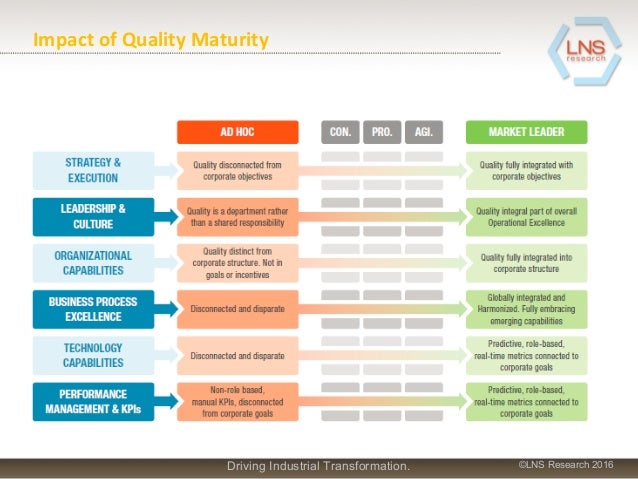 Impact of Quality Maturity

LNS research

| | AD HOC | CON. | PRO. | AGI. | MARKET LEADER |
|---|---|---|---|---|---|
| STRATEGY & EXECUTION | Quality disconnected from corporate objectives | | | | Quality fully integrated with corporate objectives |
| LEADERSHIP & CULTURE | Quality is a department rather than a shared responsibility | | | | Quality integral part of overall Operational Excellence |
| ORGANIZATIONAL CAPABILITIES | Quality distinct from corporate structure. Not in goals or incentives | | | | Quality fully integrated into corporate structure |
| BUSINESS PROCESS EXCELLENCE | Disconnected and disparate | | | | Globally integrated and Harmonized. Fully embracing emerging capabilities |
| TECHNOLOGY CAPABILITIES | Disconnected and disparate | | | | Predictive, role-based, real-time metrics connected to corporate goals |
| PERFORMANCE MANAGEMENT & KPIs | Non-role based, manual KPIs, disconnected from corporate goals | | | | Predictive, role-based, real-time metrics connected to corporate goals |

Driving Industrial Transformation.

©LNS Research 2016